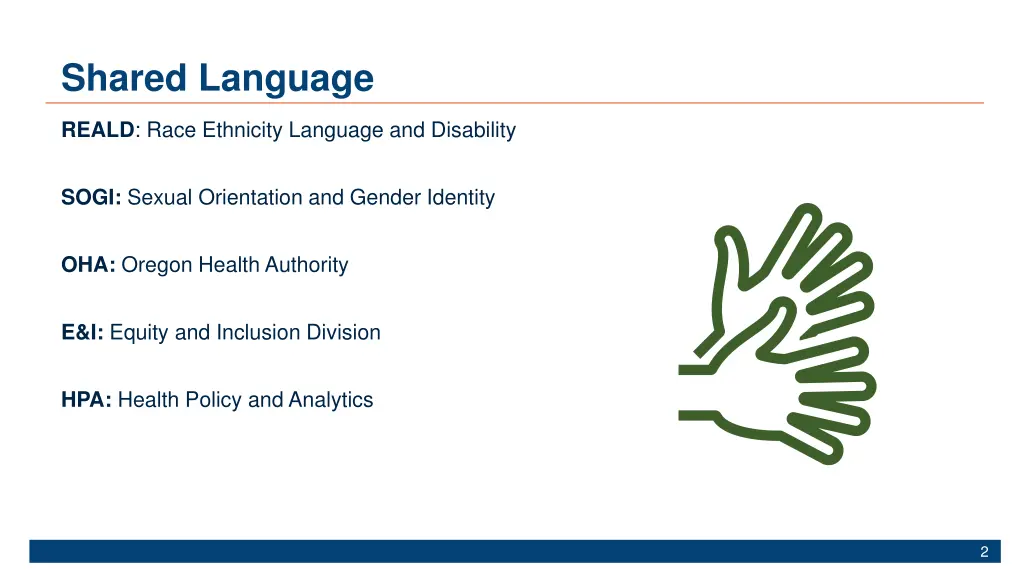 Shared Language

REALD: Race Ethnicity Language and Disability

SOGI: Sexual Orientation and Gender Identity

OHA: Oregon Health Authority

E&I: Equity and Inclusion Division

HPA: Health Policy and Analytics

2